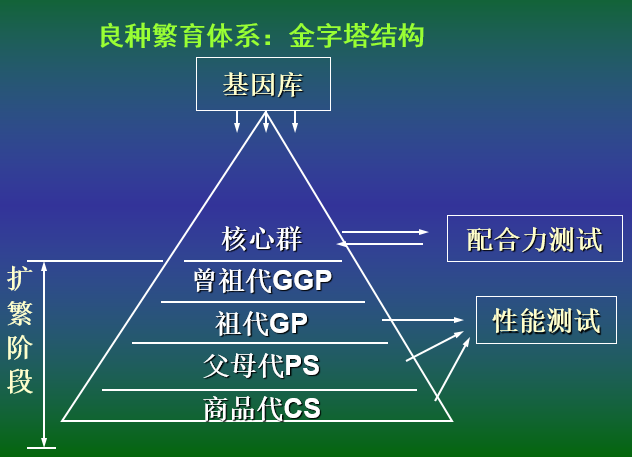 良种繁育体系：金字塔结构

基因库

核心群

配合力测试

曾祖代GGP

祖代GP

性能测试

父母代PS

商品代CS

扩繁阶段